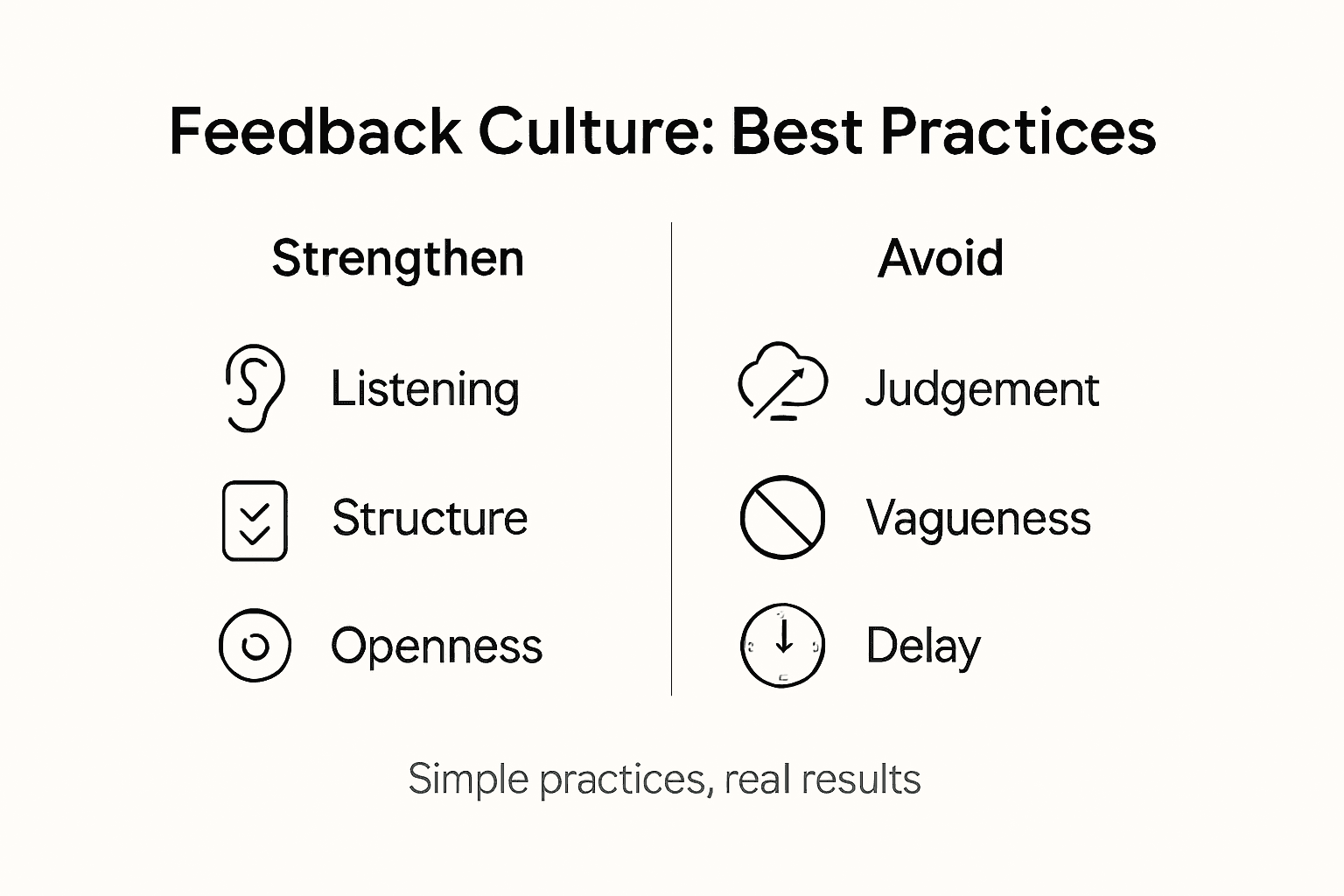 Feedback Culture: Best Practices

Strengthen

Listening

Structure

Openness

Avoid

Judgement

Vagueness

Delay

Simple practices, real results